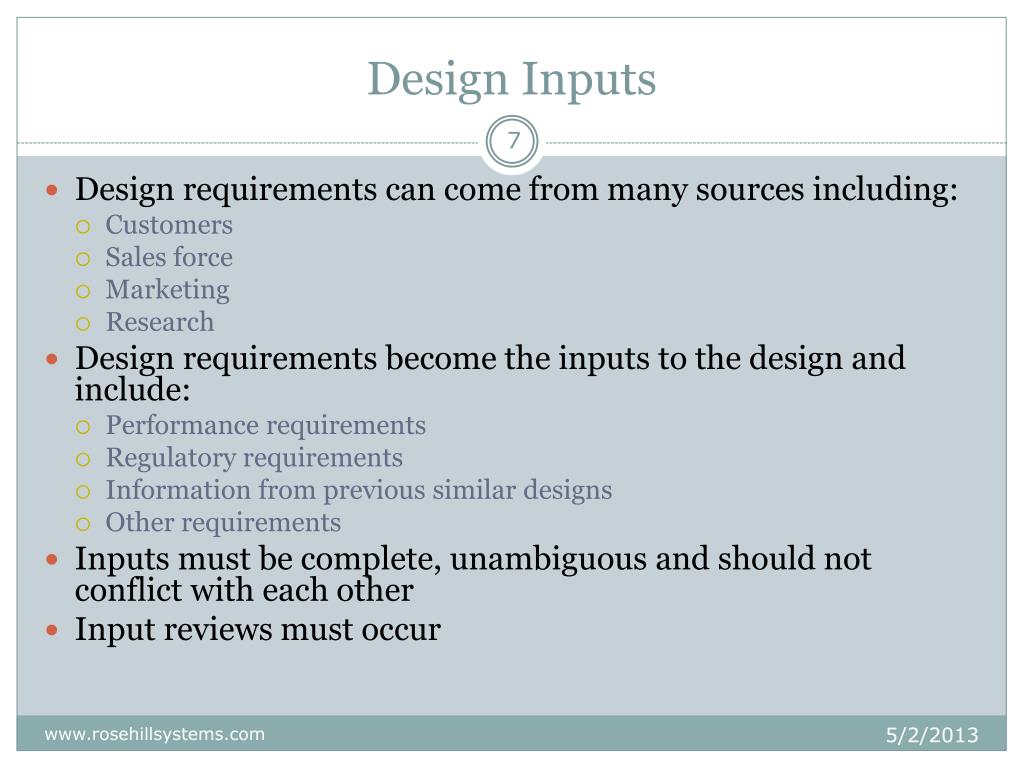 Design Inputs

7

- Design requirements can come from many sources including:
  - Customers
  - Sales force
  - Marketing
  - Research
- Design requirements become the inputs to the design and include:
  - Performance requirements
  - Regulatory requirements
  - Information from previous similar designs
  - Other requirements
- Inputs must be complete, unambiguous and should not conflict with each other
- Input reviews must occur

www.rosehillsystems.com

5/2/2013